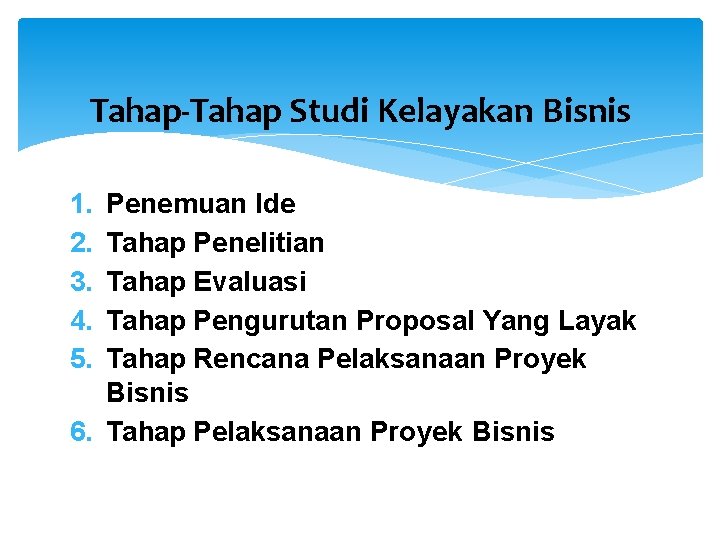 Tahap-Tahap Studi Kelayakan Bisnis

1. Penemuan Ide
2. Tahap Penelitian
3. Tahap Evaluasi
4. Tahap Pengurutan Proposal Yang Layak
5. Tahap Rencana Pelaksanaan Proyek Bisnis
6. Tahap Pelaksanaan Proyek Bisnis